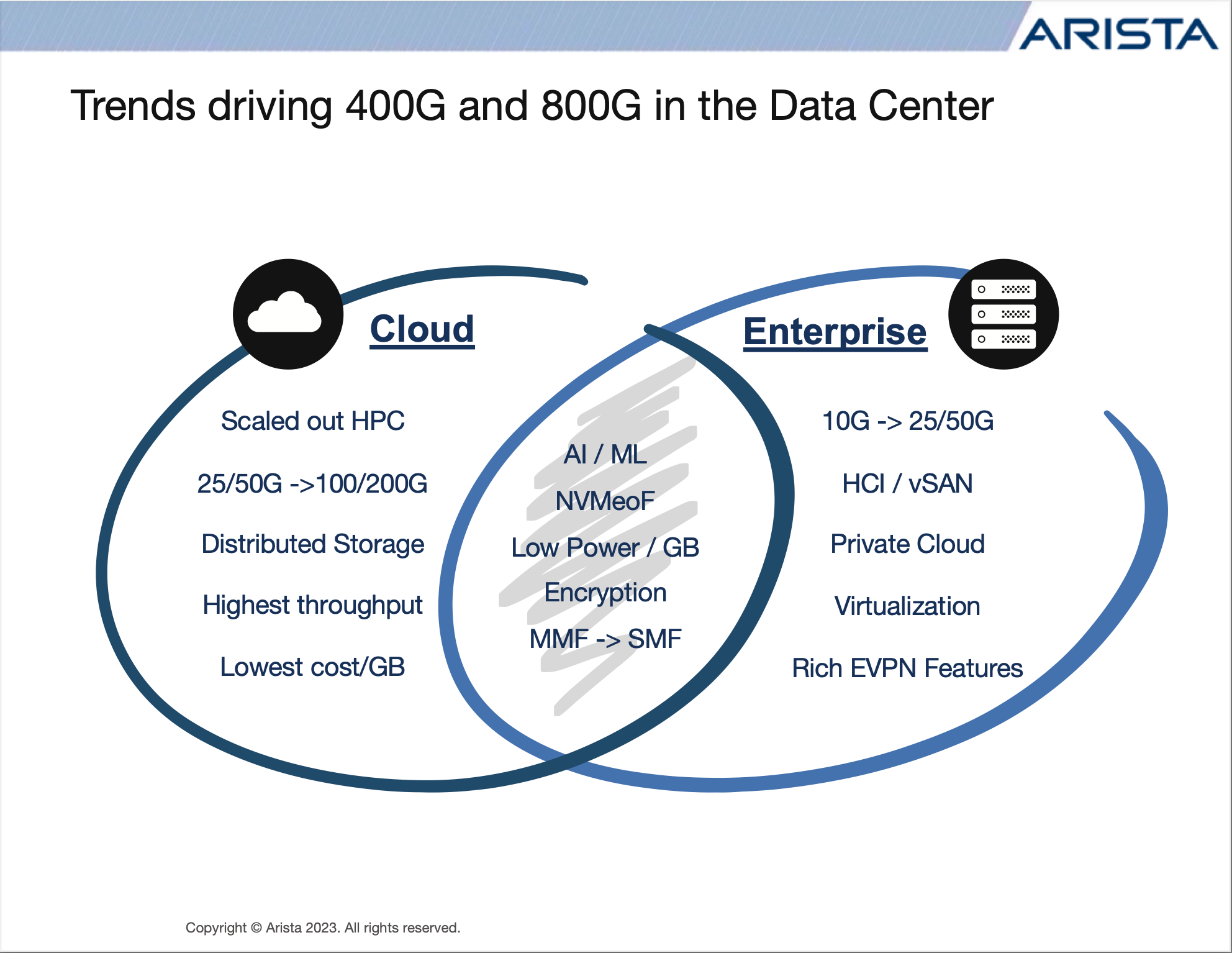 ARISTA

Trends driving 400G and 800G in the Data Center

Cloud

Scaled out HPC

25/50G ->100/200G

Distributed Storage

Highest throughput

Lowest cost/GB

AI / ML

NVMeoF

Low Power / GB

Encryption

MMF -> SMF

Enterprise

10G -> 25/50G

HCI / vSAN

Private Cloud

Virtualization

Rich EVPN Features

Copyright © Arista 2023. All rights reserved.